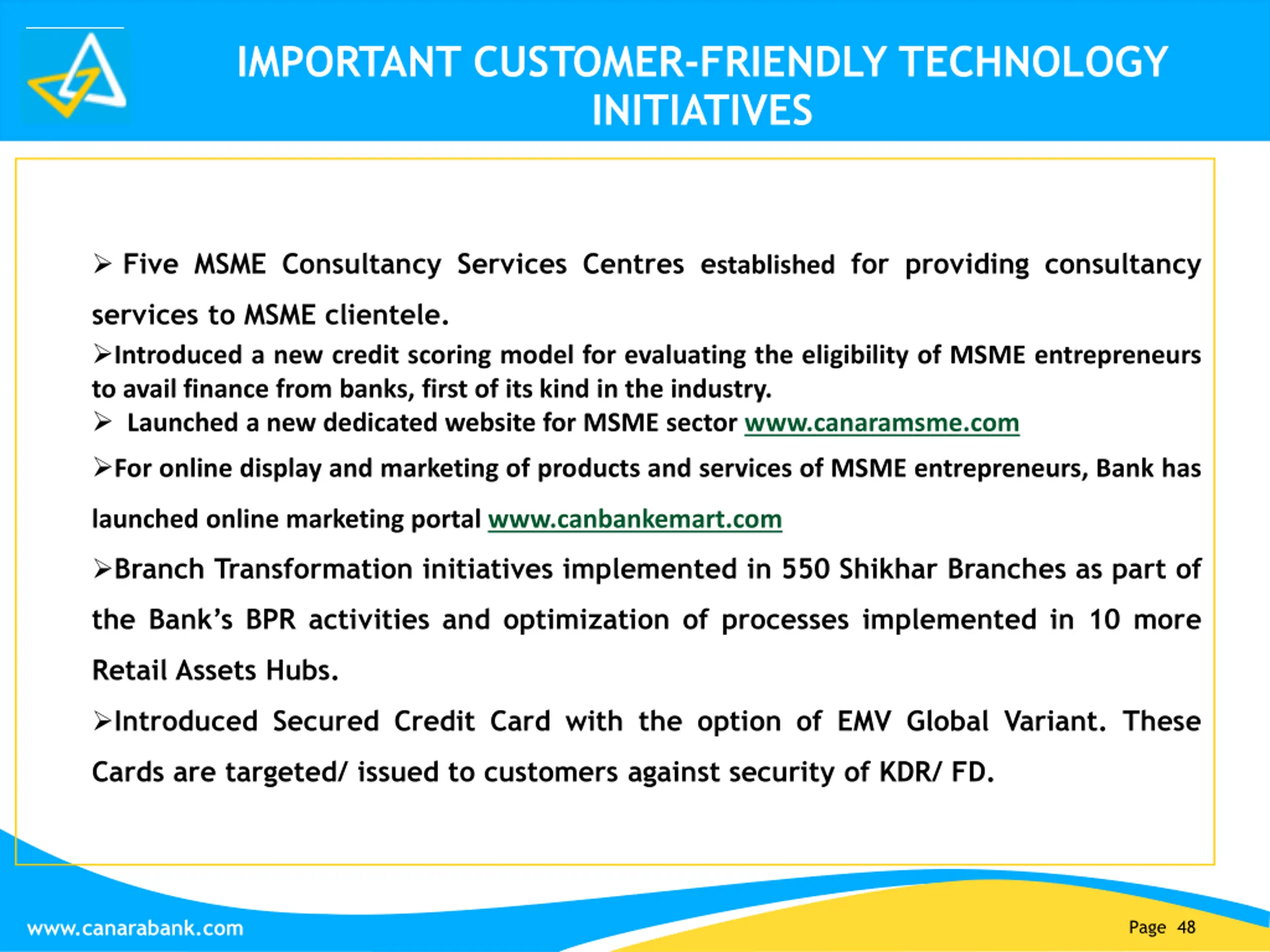 IMPORTANT CUSTOMER-FRIENDLY TECHNOLOGY INITIATIVES

➢ Five MSME Consultancy Services Centres established for providing consultancy services to MSME clientele.

➢Introduced a new credit scoring model for evaluating the eligibility of MSME entrepreneurs to avail finance from banks, first of its kind in the industry.

➢ Launched a new dedicated website for MSME sector www.canaramsme.com

➢For online display and marketing of products and services of MSME entrepreneurs, Bank has launched online marketing portal www.canbankemart.com

➢Branch Transformation initiatives implemented in 550 Shikhar Branches as part of the Bank's BPR activities and optimization of processes implemented in 10 more Retail Assets Hubs.

➢Introduced Secured Credit Card with the option of EMV Global Variant. These Cards are targeted/ issued to customers against security of KDR/ FD.

www.canarabank.com

Page 48